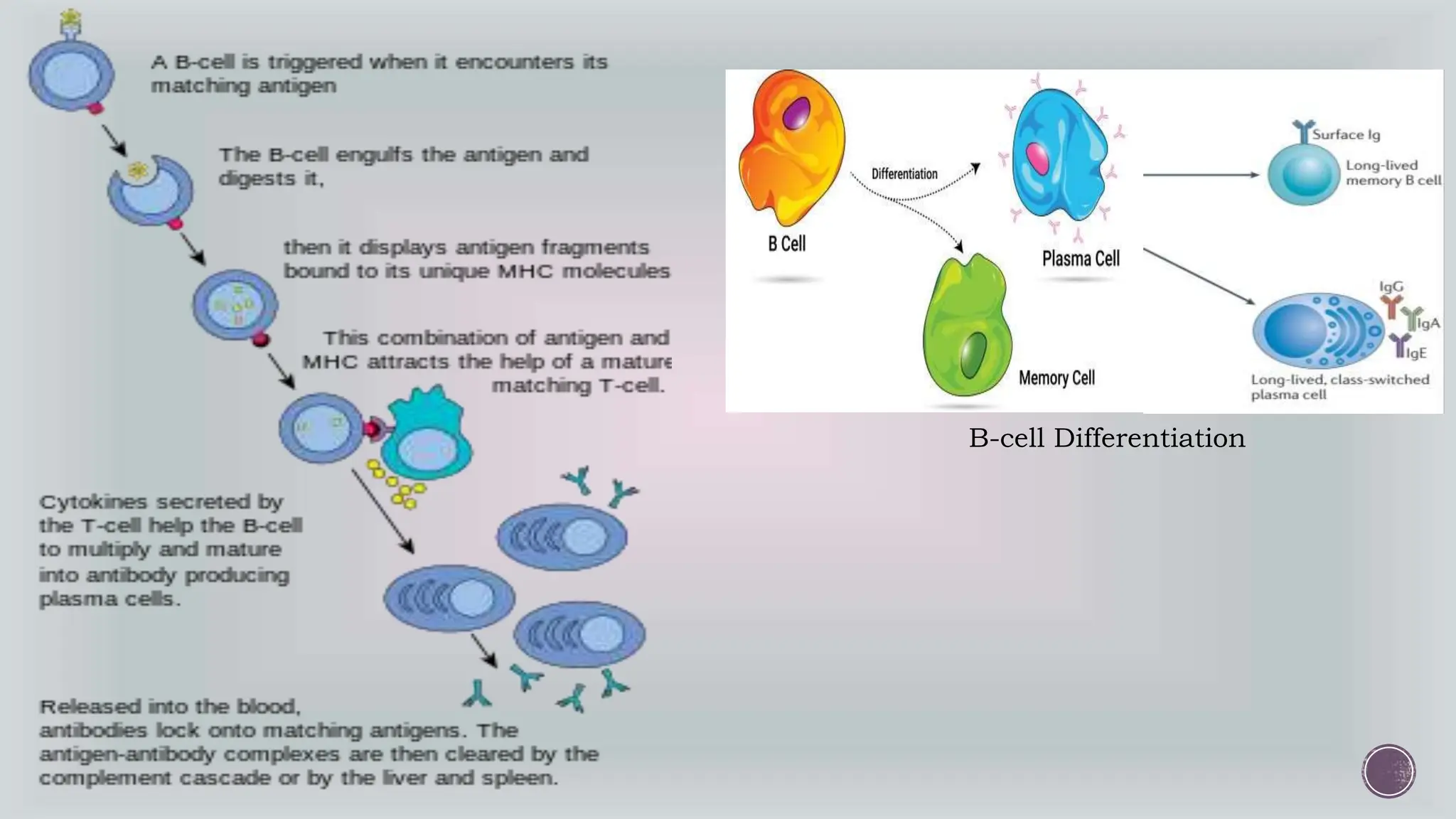 A B-cell is triggered when it encounters its matching antigen

The B-cell engulfs the antigen and digests it,

then it displays antigen fragments bound to its unique MHC molecules

This combination of antigen and MHC attracts the help of a mature matching T-cell.

Cytokines secreted by the T-cell help the B-cell to multiply and mature into antibody producing plasma cells.

Released into the blood, antibodies lock onto matching antigens. The antigen-antibody complexes are then cleared by the complement cascade or by the liver and spleen.

B Cell

Differentiation

Plasma Cell

Memory Cell

Surface Ig

Long-lived memory B cell

IgG

IgA

IgE

Long-lived, class-switched plasma cell

B-cell Differentiation